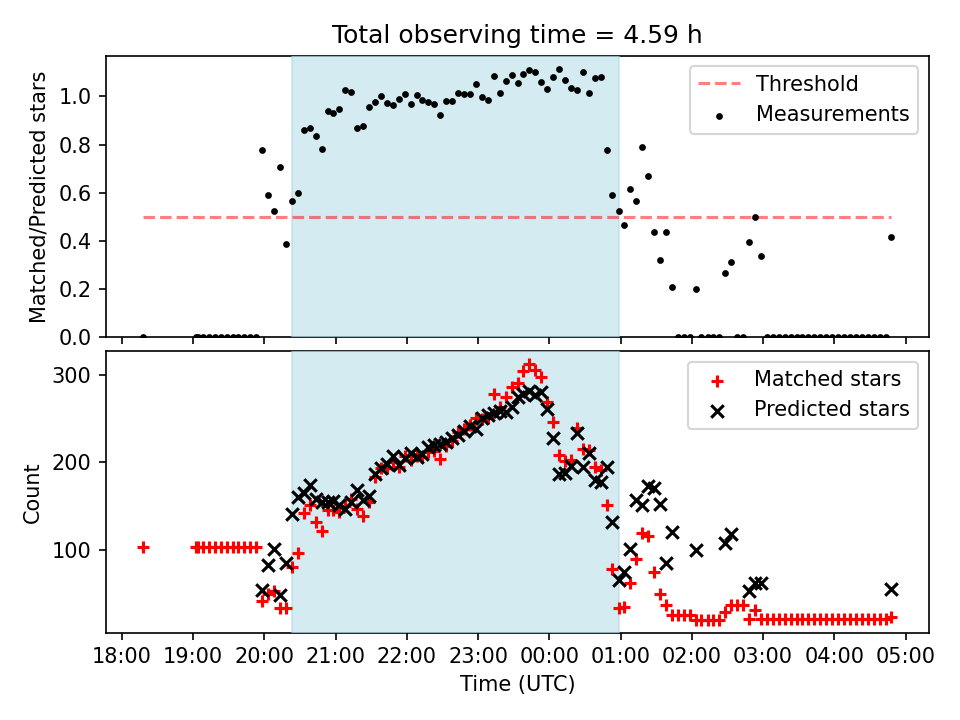 Total observing time = 4.59 h

Matched/Predicted stars

1.0
0.8
0.6
0.4
0.2
0.0

Threshold
Measurements

Count

300
200
100

Matched stars
Predicted stars

18:00 19:00 20:00 21:00 22:00 23:00 00:00 01:00 02:00 03:00 04:00 05:00

Time (UTC)